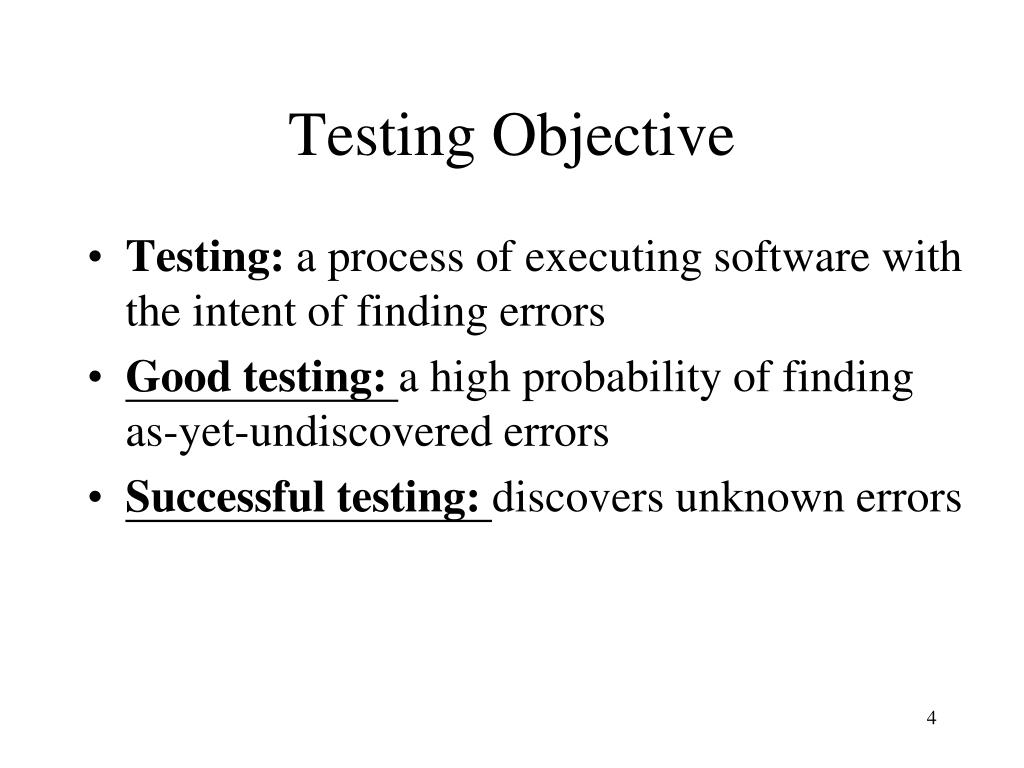 Testing Objective

• Testing: a process of executing software with the intent of finding errors
• Good testing: a high probability of finding as-yet-undiscovered errors
• Successful testing: discovers unknown errors

4